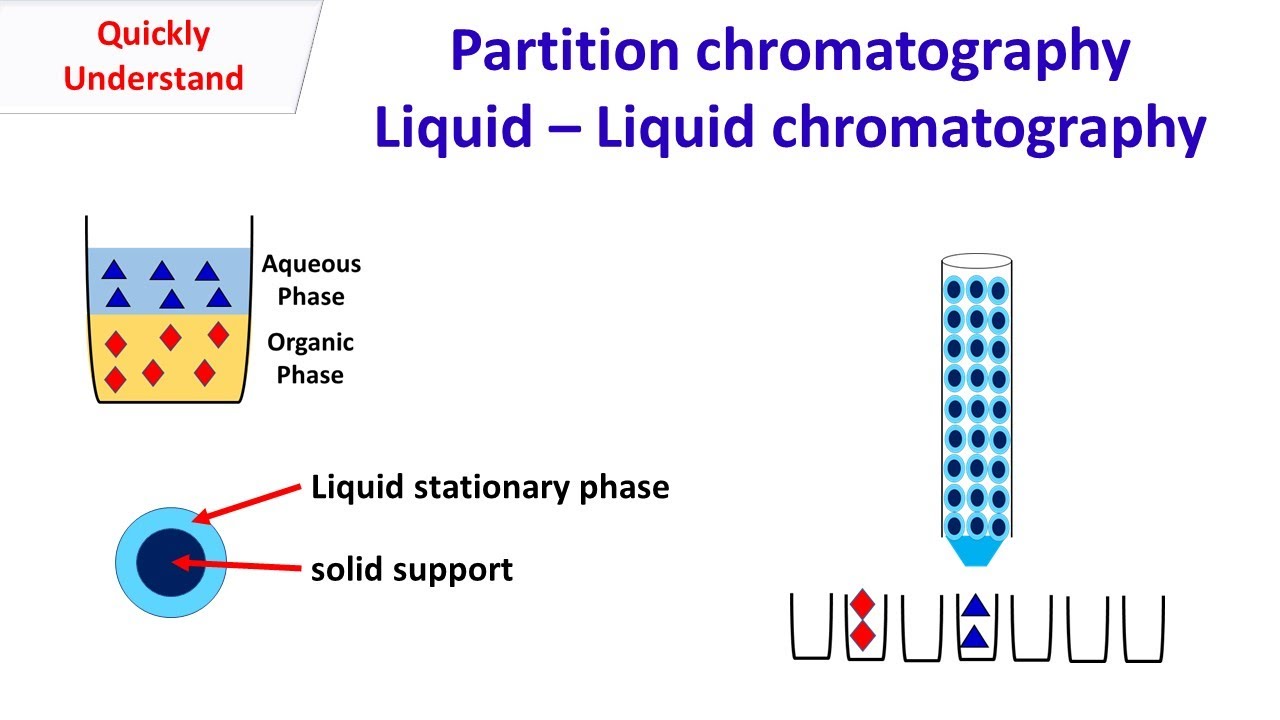 Quickly Understand

Partition chromatography
Liquid – Liquid chromatography

Aqueous Phase

Organic Phase

Liquid stationary phase

solid support